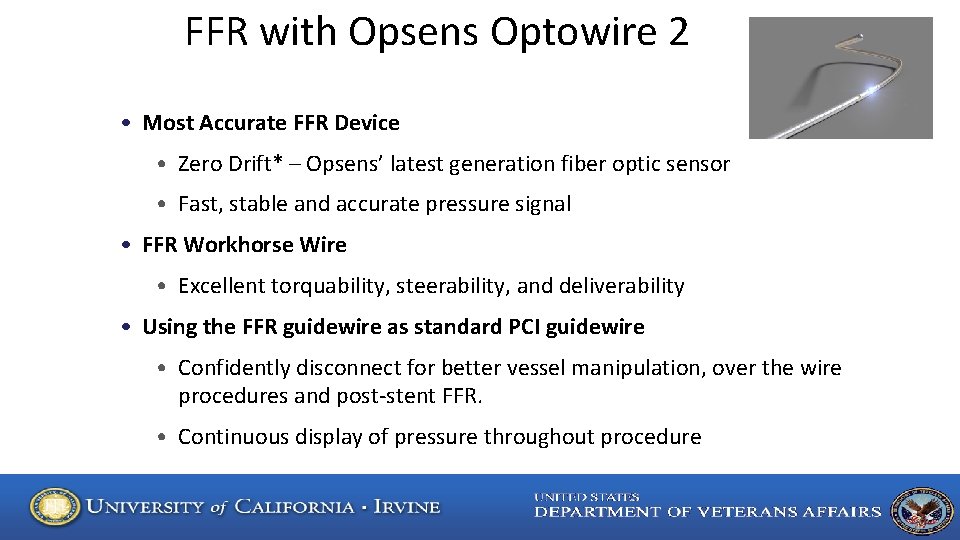 FFR with Opsens Optowire 2

• Most Accurate FFR Device

• Zero Drift* – Opsens' latest generation fiber optic sensor

• Fast, stable and accurate pressure signal

• FFR Workhorse Wire

• Excellent torquability, steerability, and deliverability

• Using the FFR guidewire as standard PCI guidewire

• Confidently disconnect for better vessel manipulation, over the wire procedures and post-stent FFR.

• Continuous display of pressure throughout procedure

UNIVERSITY of CALIFORNIA · IRVINE

UNITED STATES
DEPARTMENT OF VETERANS AFFAIRS